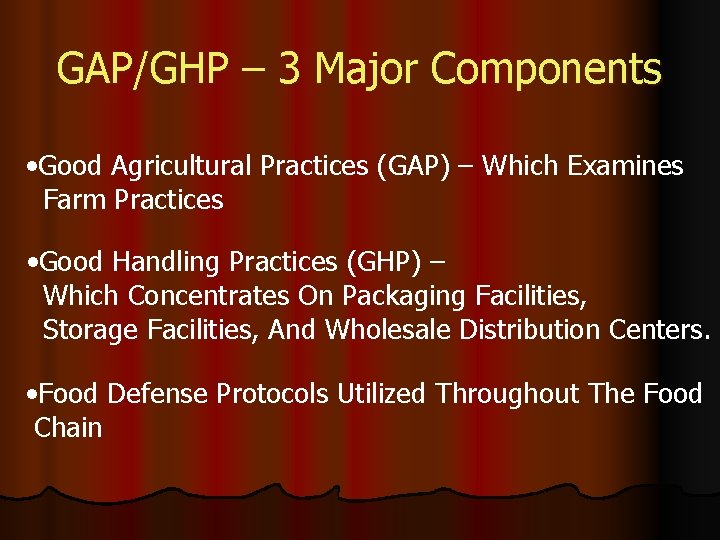 GAP/GHP – 3 Major Components

•Good Agricultural Practices (GAP) – Which Examines Farm Practices

•Good Handling Practices (GHP) – Which Concentrates On Packaging Facilities, Storage Facilities, And Wholesale Distribution Centers.

•Food Defense Protocols Utilized Throughout The Food Chain